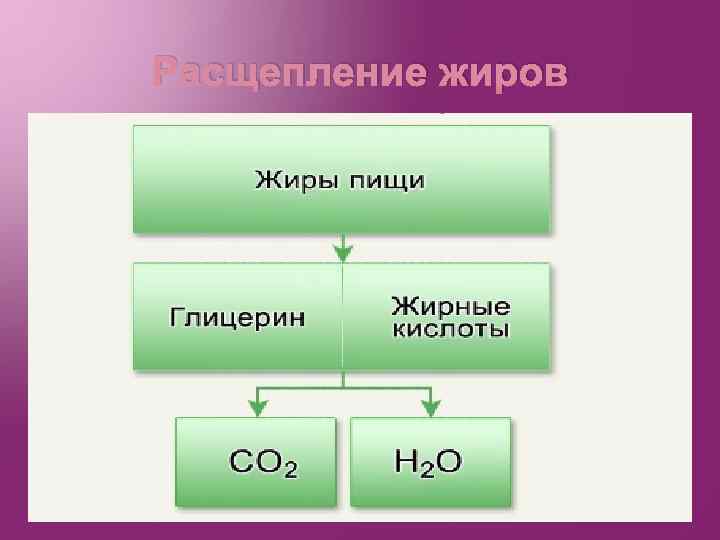 Расщепление жиров

Жиры пищи

Глицерин

Жирные кислоты

$CO_2$

$H_2O$